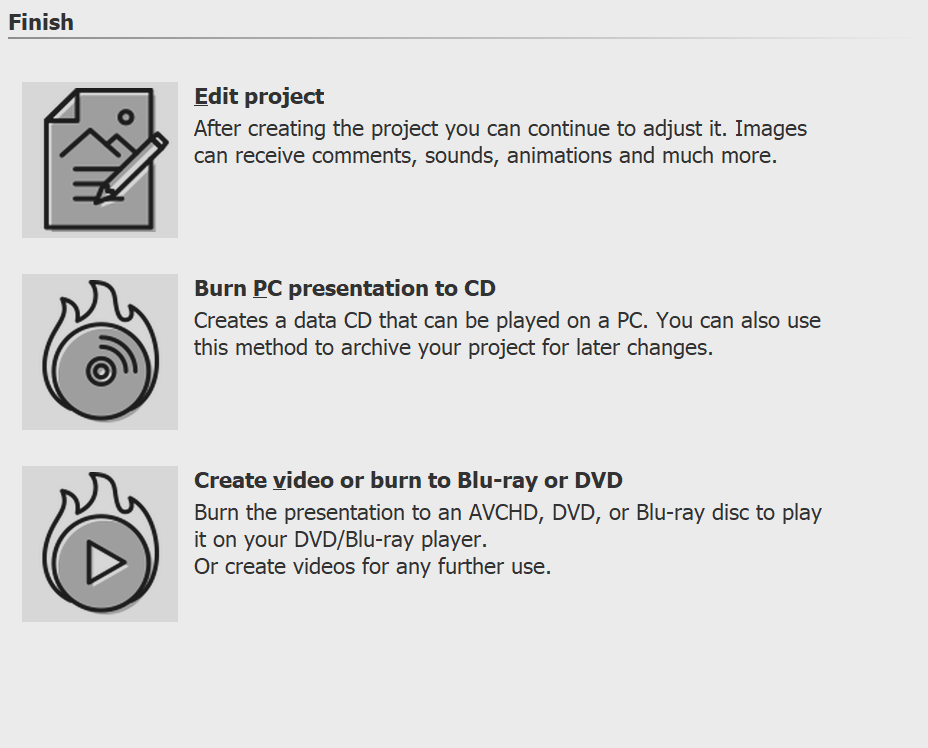 Finish

Edit project
After creating the project you can continue to adjust it. Images can receive comments, sounds, animations and much more.

Burn PC presentation to CD
Creates a data CD that can be played on a PC. You can also use this method to archive your project for later changes.

Create video or burn to Blu-ray or DVD
Burn the presentation to an AVCHD, DVD, or Blu-ray disc to play it on your DVD/Blu-ray player.
Or create videos for any further use.